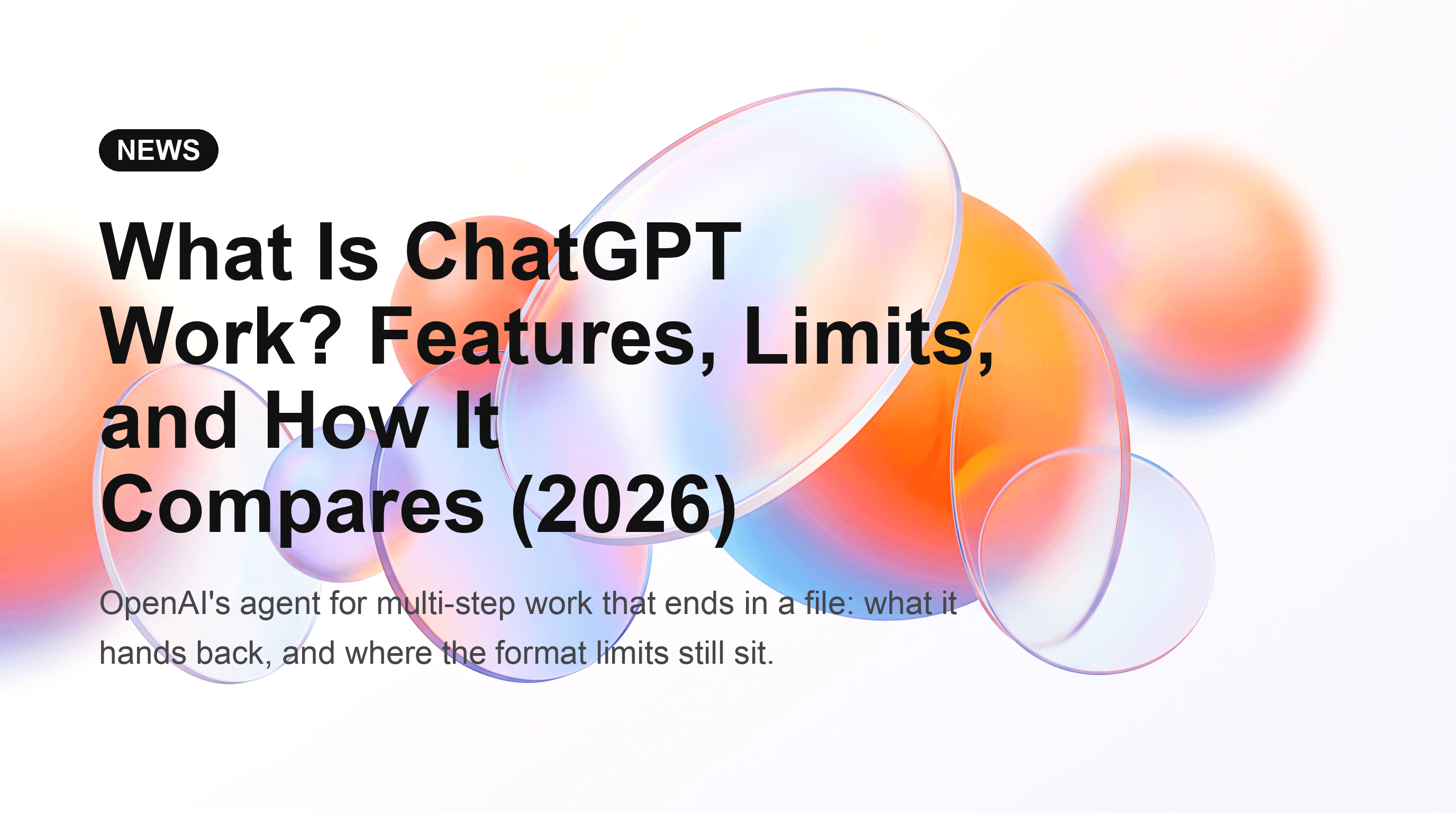 NEWS

What Is ChatGPT Work? Features, Limits, and How It Compares (2026)

OpenAI's agent for multi-step work that ends in a file: what it hands back, and where the format limits still sit.